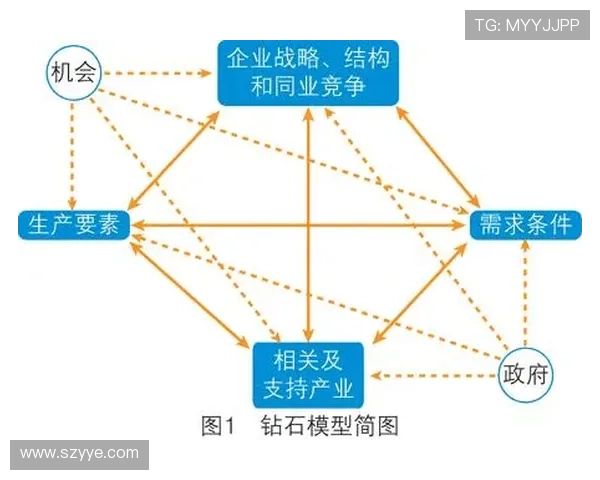 TG: MYYJJPP

机会

企业战略、结构和同业竞争

生产要素

需求条件

相关及支持产业

政府

图1 钻石模型简图

www.szyye.com